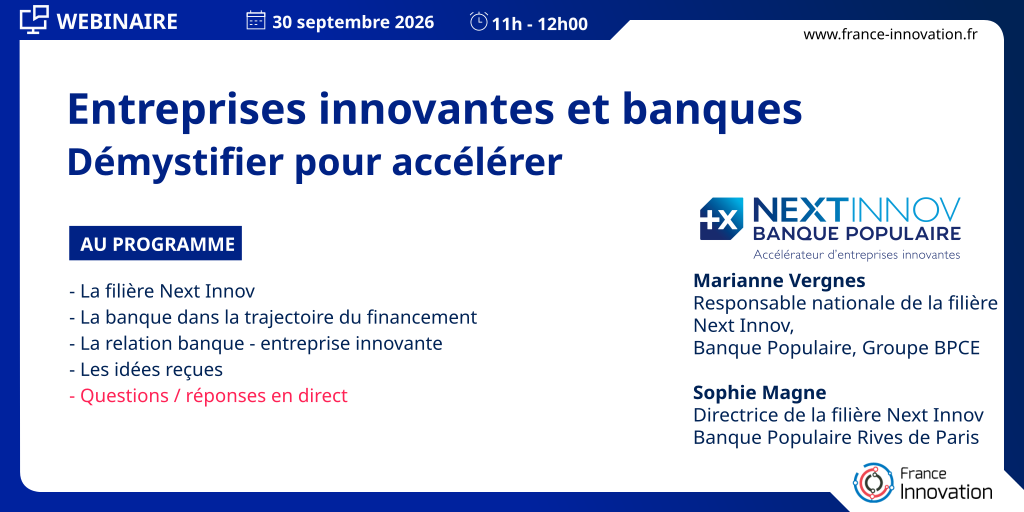 WEBINAIRE 30 septembre 2026 11h - 12h00

www.france-innovation.fr

Entreprises innovantes et banques
Démystifier pour accélérer

AU PROGRAMME

- La filière Next Innov
- La banque dans la trajectoire du financement
- La relation banque - entreprise innovante
- Les idées reçues
- Questions / réponses en direct

+X NEXTINNOV BANQUE POPULAIRE
Accélérateur d'entreprises innovantes

Marianne Vergnes
Responsable nationale de la filière Next Innov,
Banque Populaire, Groupe BPCE

Sophie Magne
Directrice de la filière Next Innov
Banque Populaire Rives de Paris

France Innovation